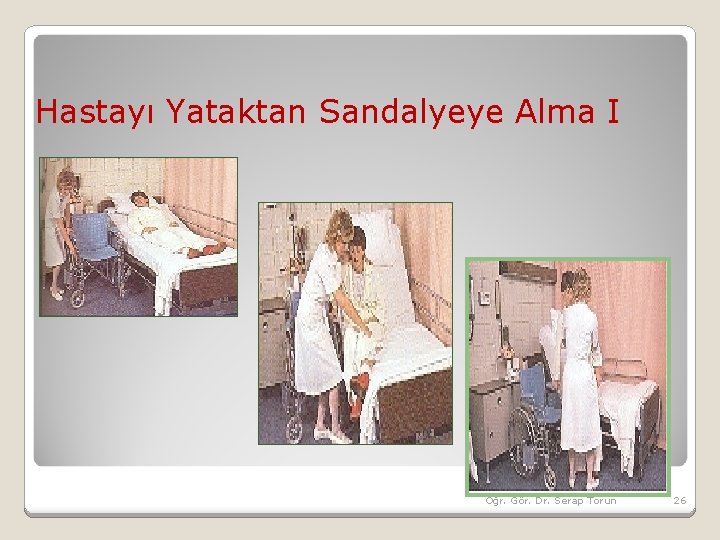 Hastayı Yataktan Sandalyeye Alma I

Öğr. Gör. Dr. Serap Torun

26